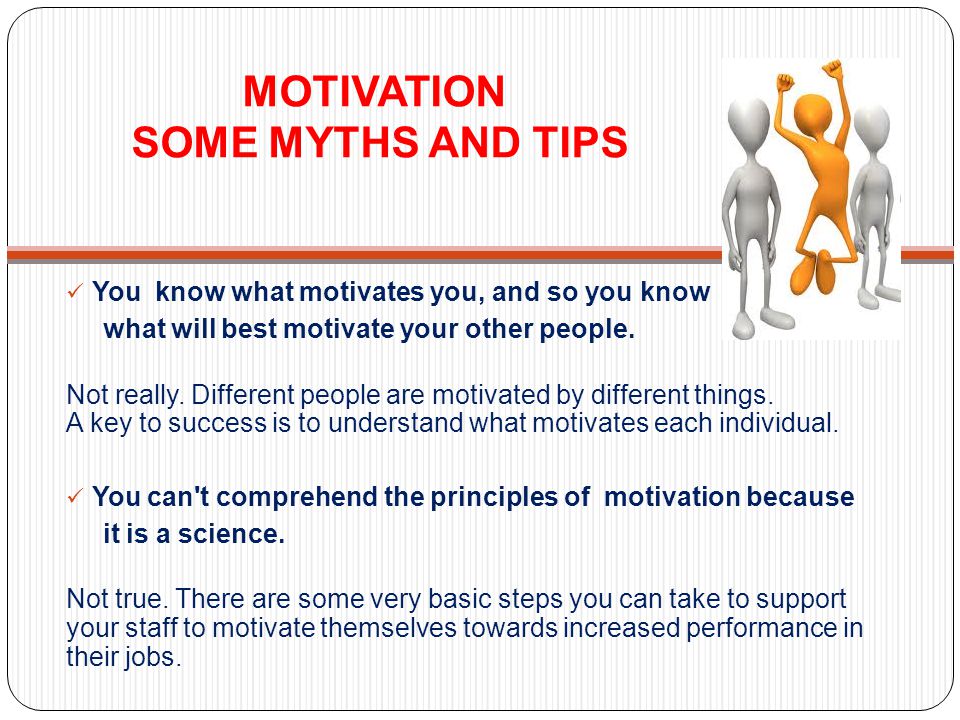 MOTIVATION
SOME MYTHS AND TIPS

✓ You know what motivates you, and so you know what will best motivate your other people.

Not really. Different people are motivated by different things.
A key to success is to understand what motivates each individual.

✓ You can't comprehend the principles of motivation because it is a science.

Not true. There are some very basic steps you can take to support your staff to motivate themselves towards increased performance in their jobs.